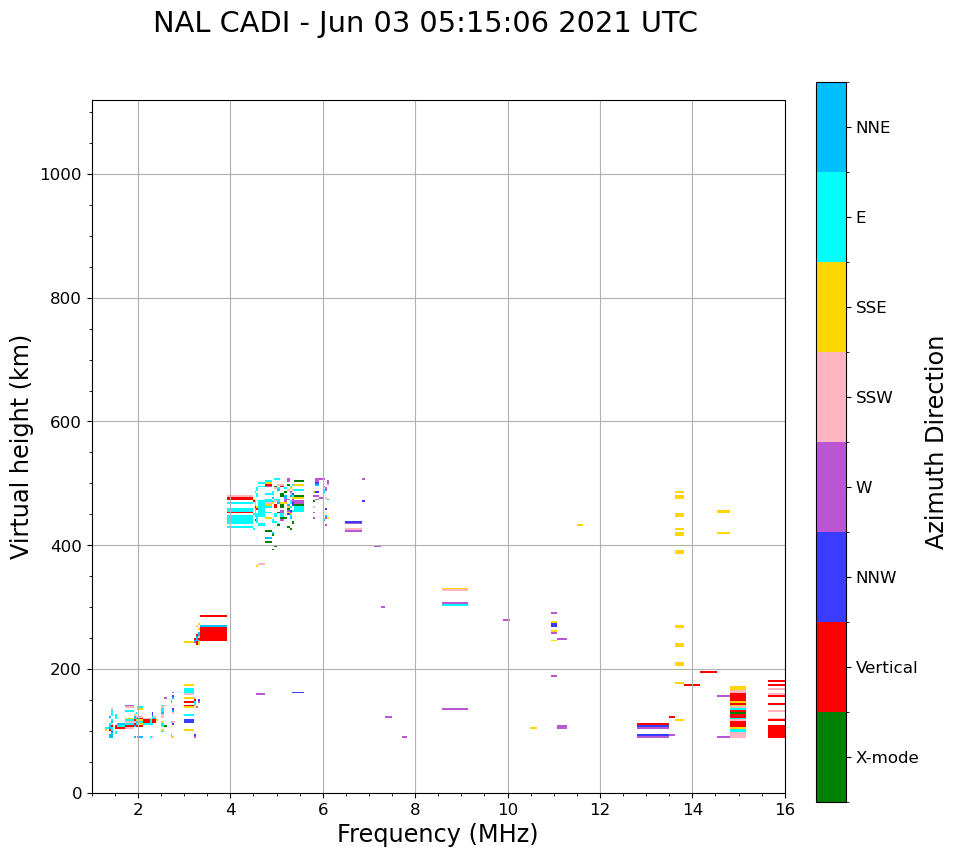 NAL CADI - Jun 03 05:15:06 2021 UTC

Virtual height (km)

1000
800
600
400
200
0

2
4
6
8
10
12
14
16

Frequency (MHz)

NNE
E
SSE
SSW
W
NNW
Vertical
X-mode

Azimuth Direction